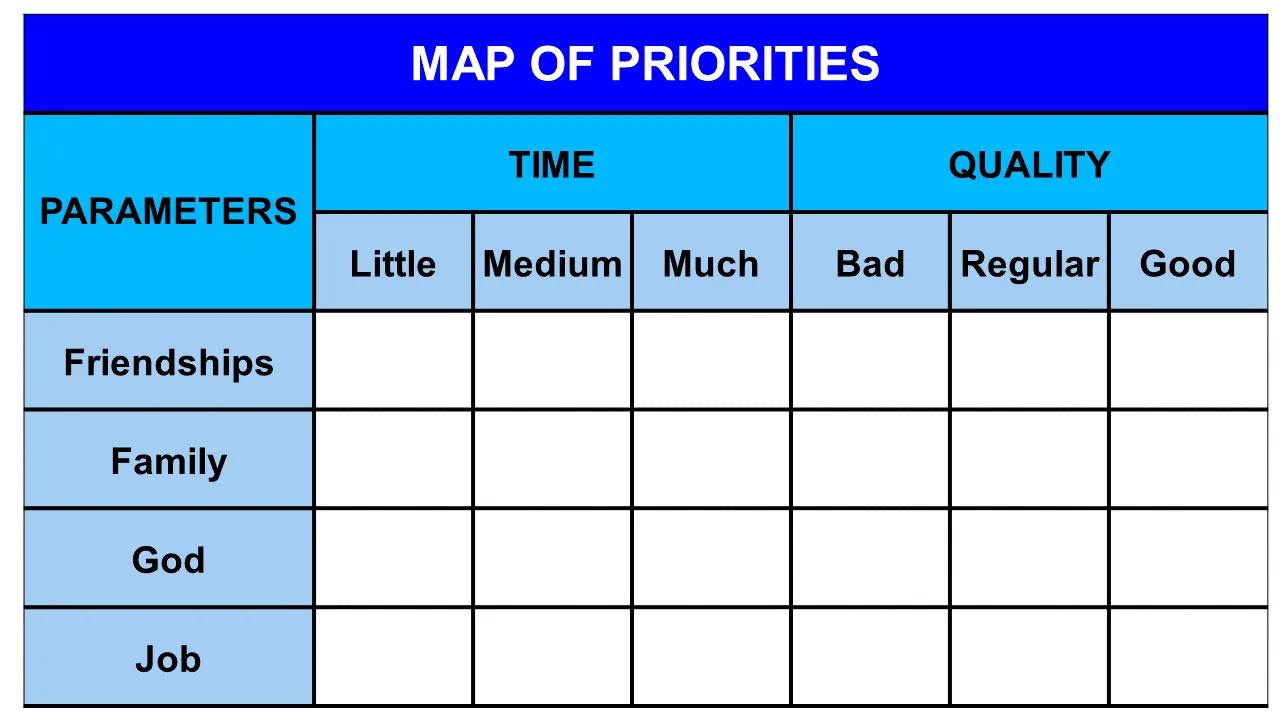 MAP OF PRIORITIES

| PARAMETERS | TIME | | | QUALITY | | |
|---|---|---|---|---|---|---|
| | Little | Medium | Much | Bad | Regular | Good |
| Friendships | | | | | | |
| Family | | | | | | |
| God | | | | | | |
| Job | | | | | | |